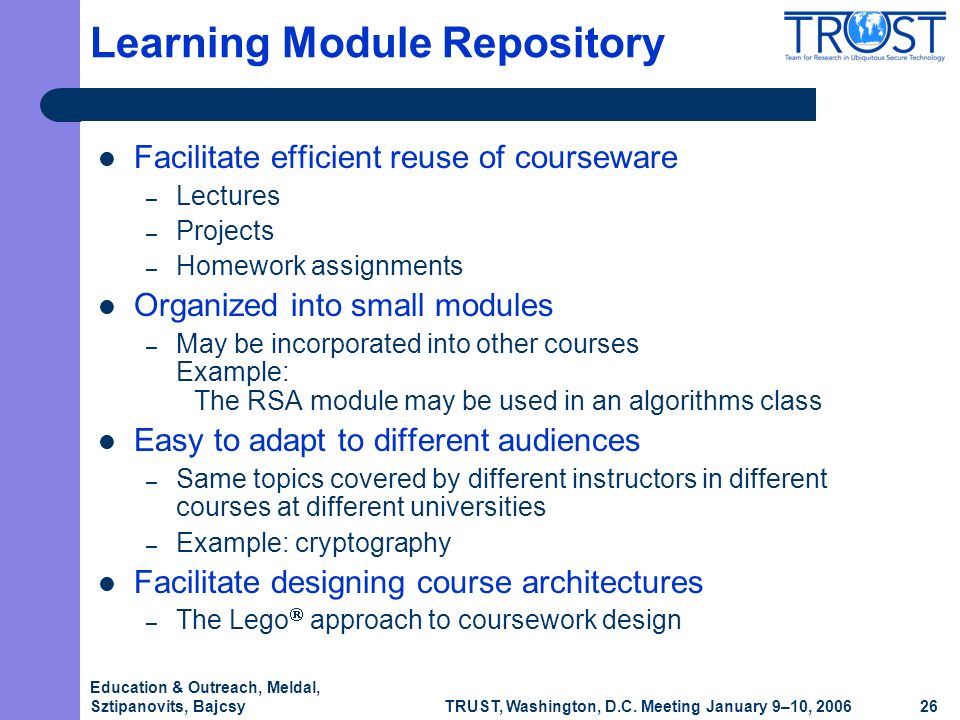 Learning Module Repository

TRUST
Team for Research in Ubiquitous Secure Technology

- Facilitate efficient reuse of courseware
  – Lectures
  – Projects
  – Homework assignments
- Organized into small modules
  – May be incorporated into other courses
    Example:
    The RSA module may be used in an algorithms class
- Easy to adapt to different audiences
  – Same topics covered by different instructors in different courses at different universities
  – Example: cryptography
- Facilitate designing course architectures
  – The Lego® approach to coursework design

Education & Outreach, Meldal, Sztipanovits, Bajcsy

TRUST, Washington, D.C. Meeting January 9–10, 2006

26